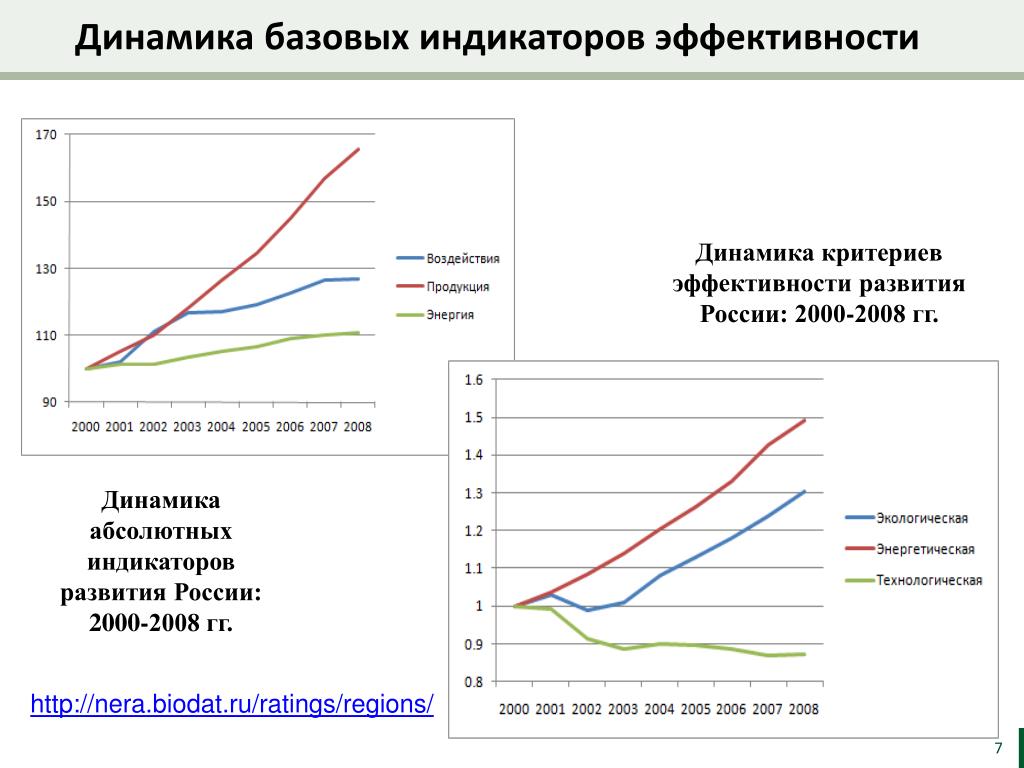 Динамика базовых индикаторов эффективности

170
150
130
110
90
2000 2001 2002 2003 2004 2005 2006 2007 2008

Воздействия
Продукция
Энергия

Динамика критериев эффективности развития России: 2000-2008 гг.

1.6
1.5
1.4
1.3
1.2
1.1
1
0.9
0.8
2000 2001 2002 2003 2004 2005 2006 2007 2008

Экологическая
Энергетическая
Технологическая

Динамика абсолютных индикаторов развития России: 2000-2008 гг.

http://nera.biodat.ru/ratings/regions/

7